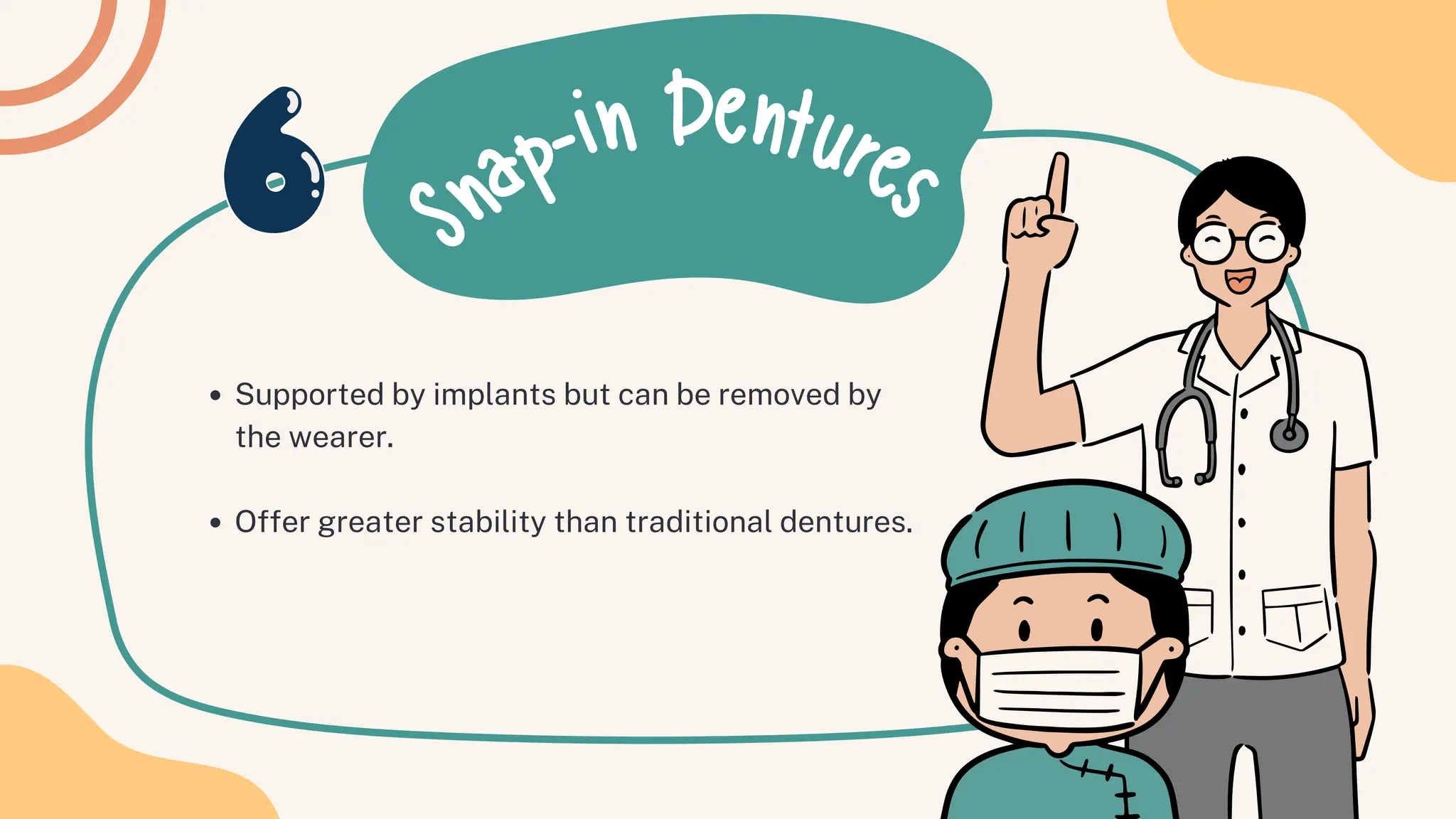 6

Snap-in Dentures

• Supported by implants but can be removed by the wearer.

• Offer greater stability than traditional dentures.